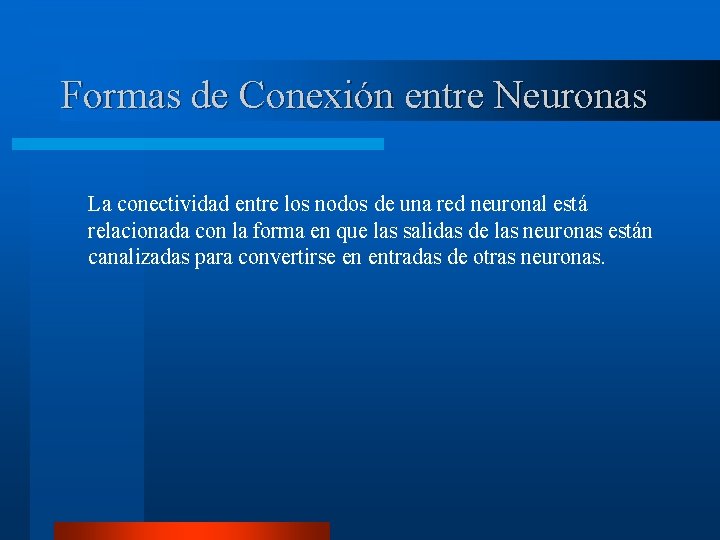 Formas de Conexión entre Neuronas

La conectividad entre los nodos de una red neuronal está relacionada con la forma en que las salidas de las neuronas están canalizadas para convertirse en entradas de otras neuronas.